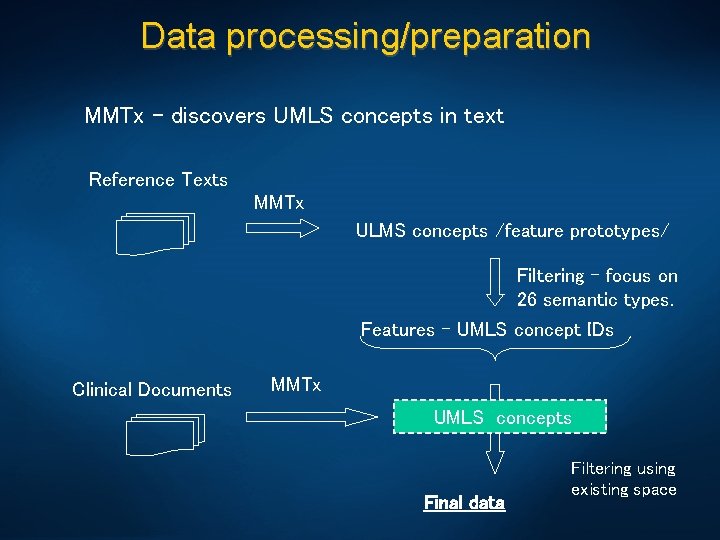 Data processing/preparation

MMTx – discovers UMLS concepts in text

Reference Texts

MMTx

ULMS concepts /feature prototypes/

Filtering – focus on 26 semantic types.

Features – UMLS concept IDs

Clinical Documents

MMTx

UMLS concepts

Filtering using existing space

Final data